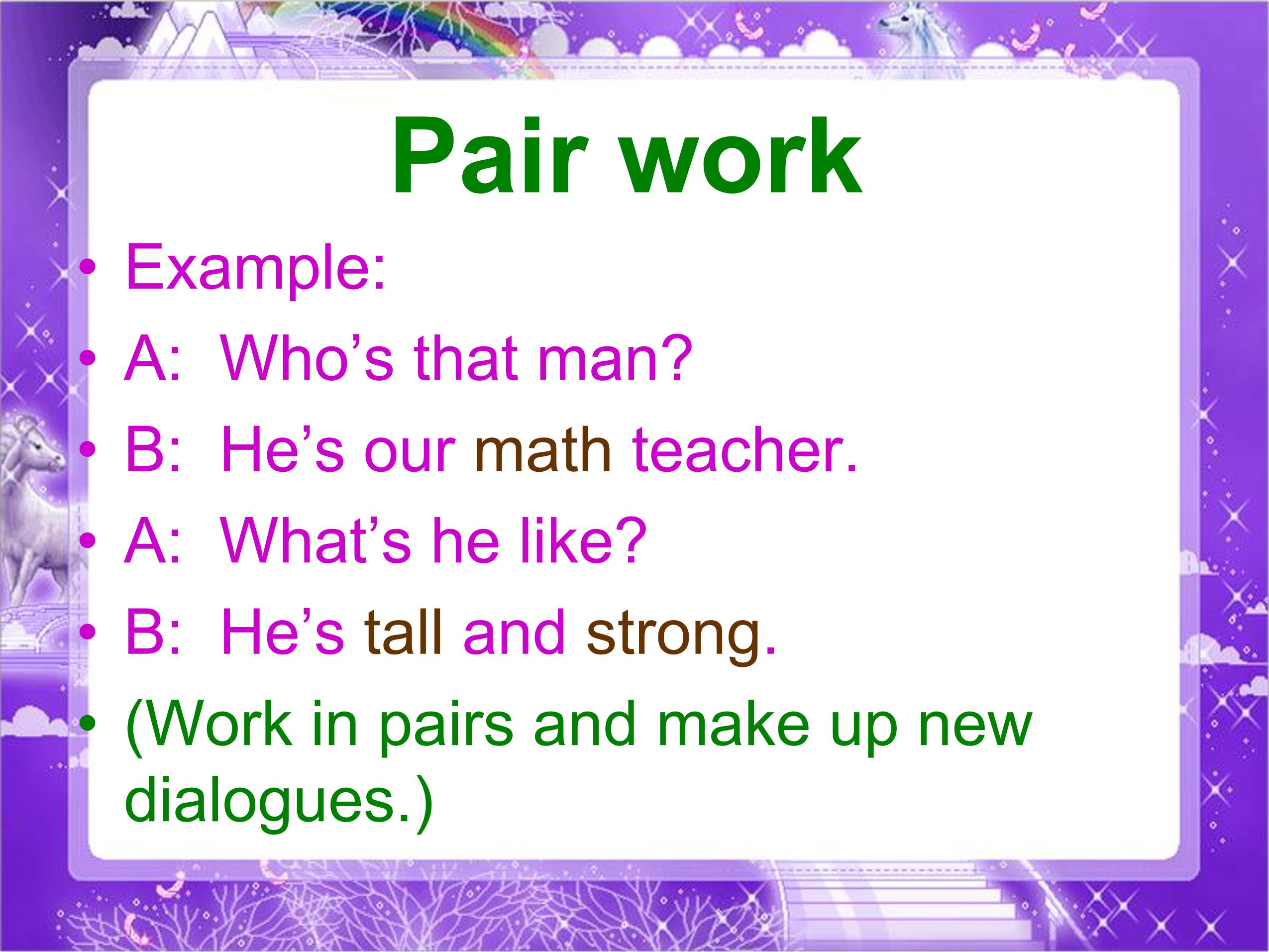 Pair work

• Example:
• A: Who’s that man?
• B: He’s our math teacher.
• A: What’s he like?
• B: He’s tall and strong.
• (Work in pairs and make up new dialogues.)